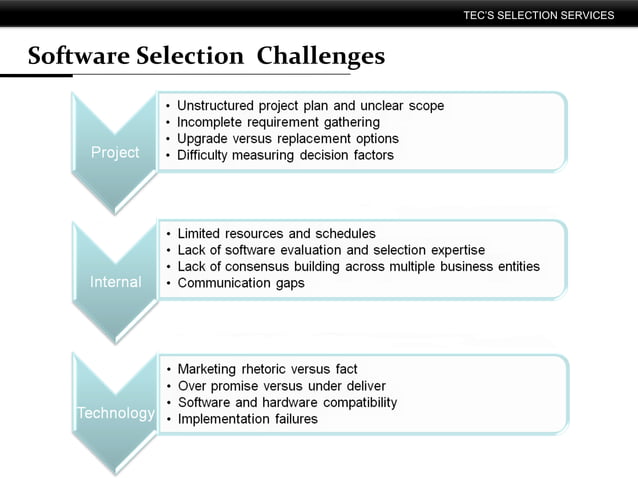 TEC'S SELECTION SERVICES

Software Selection  Challenges

Project

• Unstructured project plan and unclear scope
• Incomplete requirement gathering
• Upgrade versus replacement options
• Difficulty measuring decision factors

Internal

• Limited resources and schedules
• Lack of software evaluation and selection expertise
• Lack of consensus building across multiple business entities
• Communication gaps

Technology

• Marketing rhetoric versus fact
• Over promise versus under deliver
• Software and hardware compatibility
• Implementation failures